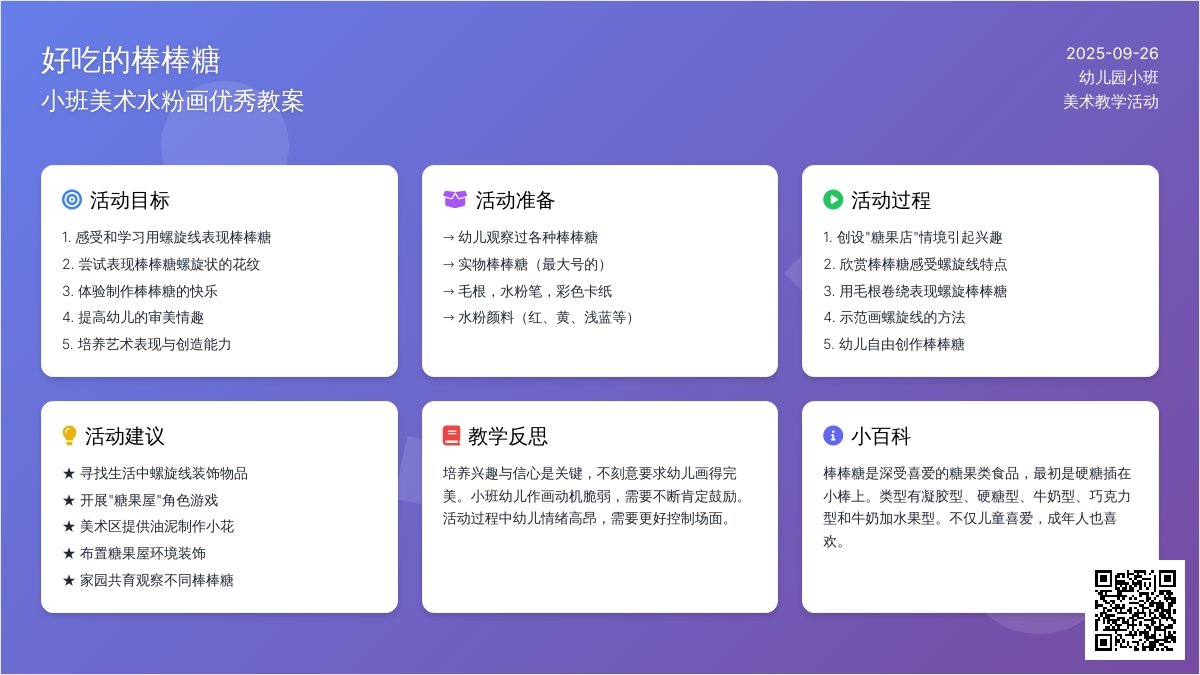 好吃的棒棒糖
小班美术水粉画优秀教案

2025-09-26
幼儿园小班
美术教学活动

活动目标
1. 感受和学习用螺旋线表现棒棒糖
2. 尝试表现棒棒糖螺旋状的花纹
3. 体验制作棒棒糖的快乐
4. 提高幼儿的审美情趣
5. 培养艺术表现与创造能力

活动准备
→ 幼儿观察过各种棒棒糖
→ 实物棒棒糖（最大号的）
→ 毛根，水粉笔，彩色卡纸
→ 水粉颜料（红、黄、浅蓝等）

活动过程
1. 创设"糖果店"情境引起兴趣
2. 欣赏棒棒糖感受螺旋线特点
3. 用毛根卷绕表现螺旋棒棒糖
4. 示范画螺旋线的方法
5. 幼儿自由创作棒棒糖

活动建议
★ 寻找生活中螺旋线装饰物品
★ 开展"糖果屋"角色游戏
★ 美术区提供油泥制作小花
★ 布置糖果屋环境装饰
★ 家园共育观察不同棒棒糖

教学反思
培养兴趣与信心是关键，不刻意要求幼儿画得完美。小班幼儿作画动机脆弱，需要不断肯定鼓励。活动过程中幼儿情绪高昂，需要更好控制场面。

小百科
棒棒糖是深受喜爱的糖果类食品，最初是硬糖插在小棒上。类型有凝胶型、硬糖型、牛奶型、巧克力型和牛奶加水果型。不仅儿童喜爱，成年人也喜欢。